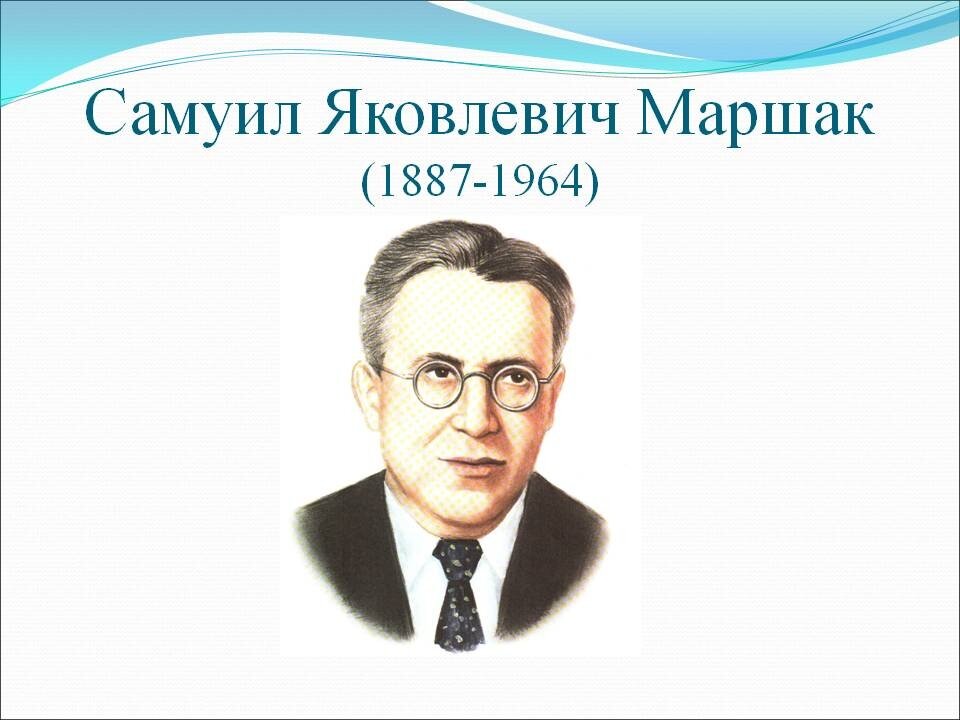 Самуил Яковлевич Маршак
(1887-1964)